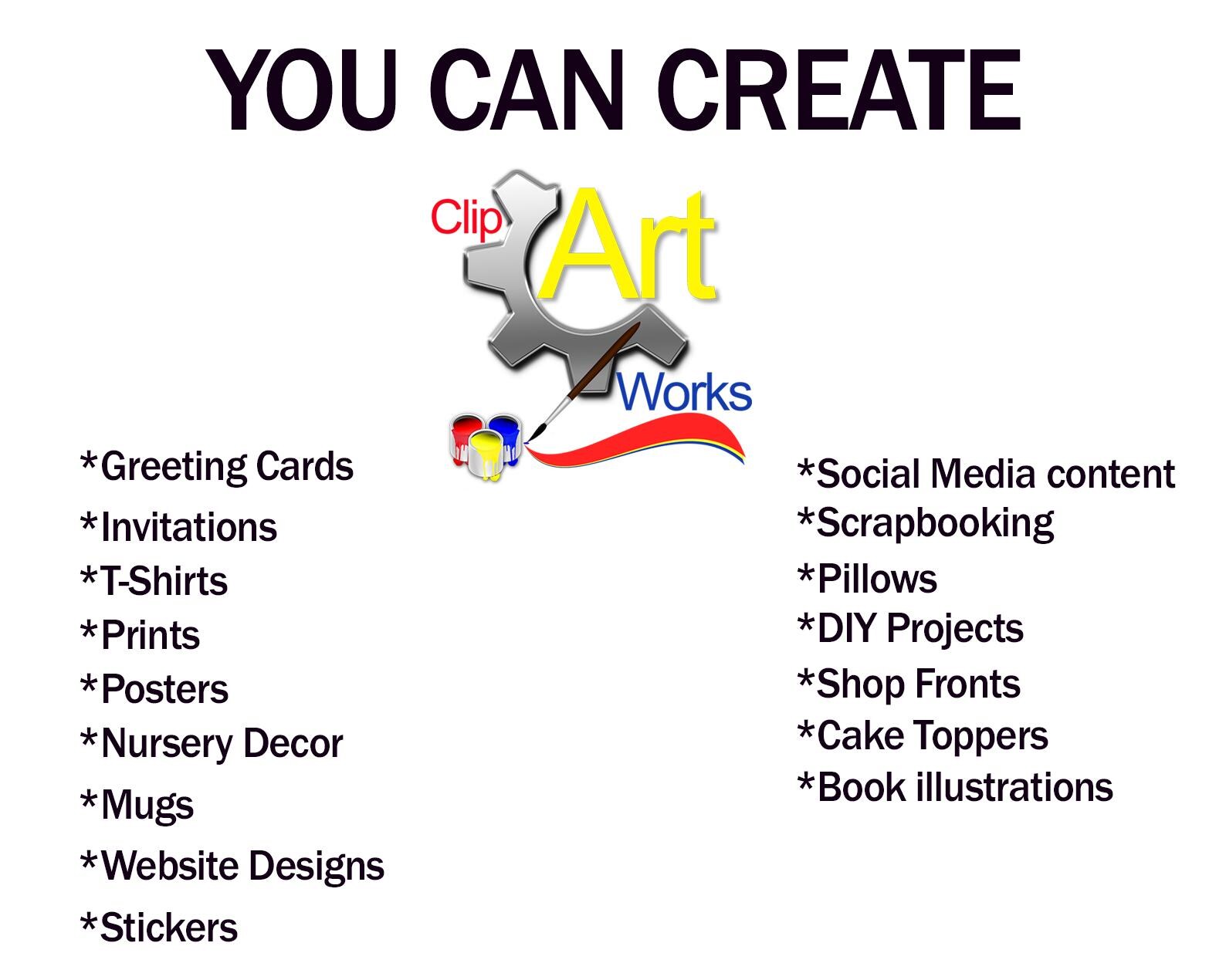 YOU CAN CREATE

Clip Art Works

*Greeting Cards
*Invitations
*T-Shirts
*Prints
*Posters
*Nursery Decor
*Mugs
*Website Designs
*Stickers

*Social Media content
*Scrapbooking
*Pillows
*DIY Projects
*Shop Fronts
*Cake Toppers
*Book illustrations